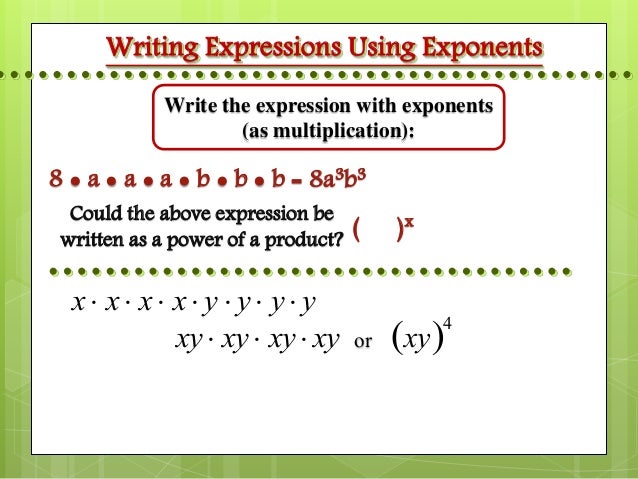 Writing Expressions Using Exponents

Write the expression with exponents (as multiplication):

$8 \bullet a \bullet a \bullet a \bullet b \bullet b \bullet b = 8a^3b^3$

Could the above expression be written as a power of a product? $(\quad)^x$

$x \cdot x \cdot x \cdot x \cdot y \cdot y \cdot y \cdot y$

$xy \cdot xy \cdot xy \cdot xy$ or $(xy)^4$